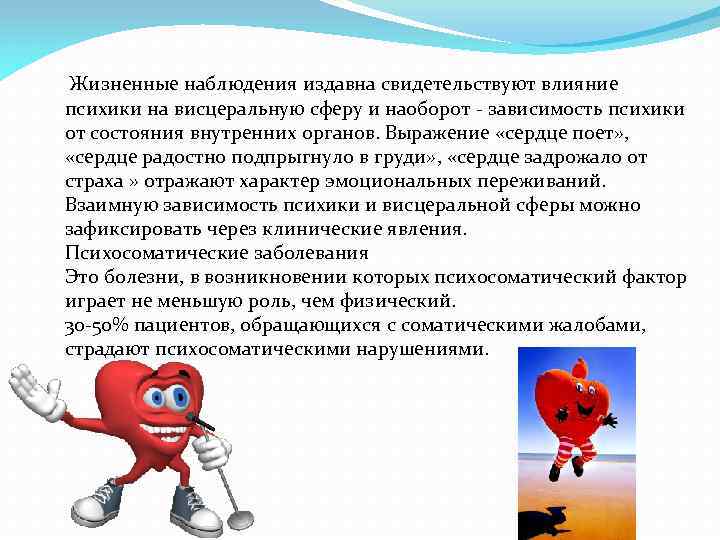 Жизненные наблюдения издавна свидетельствуют влияние психики на висцеральную сферу и наоборот - зависимость психики от состояния внутренних органов. Выражение «сердце поет», «сердце радостно подпрыгнуло в груди», «сердце задрожало от страха » отражают характер эмоциональных переживаний.
Взаимную зависимость психики и висцеральной сферы можно зафиксировать через клинические явления.
Психосоматические заболевания
Это болезни, в возникновении которых психосоматический фактор играет не меньшую роль, чем физический.
30-50% пациентов, обращающихся с соматическими жалобами, страдают психосоматическими нарушениями.